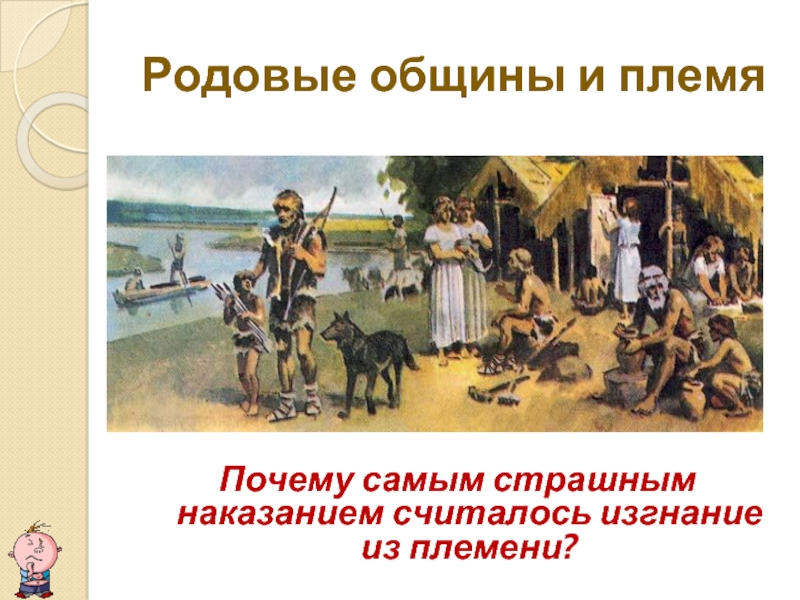 Родовые общины и племя

Почему самым страшным наказанием считалось изгнание из племени?